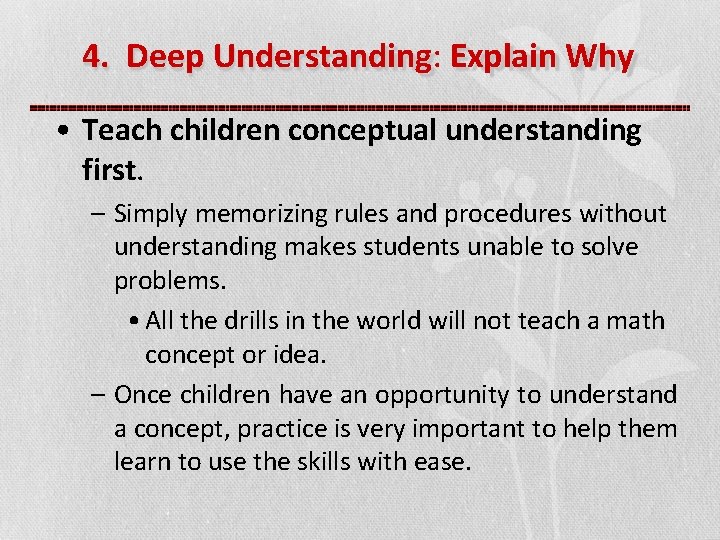 4. Deep Understanding: Explain Why

• Teach children conceptual understanding first.

– Simply memorizing rules and procedures without understanding makes students unable to solve problems.

• All the drills in the world will not teach a math concept or idea.

– Once children have an opportunity to understand a concept, practice is very important to help them learn to use the skills with ease.